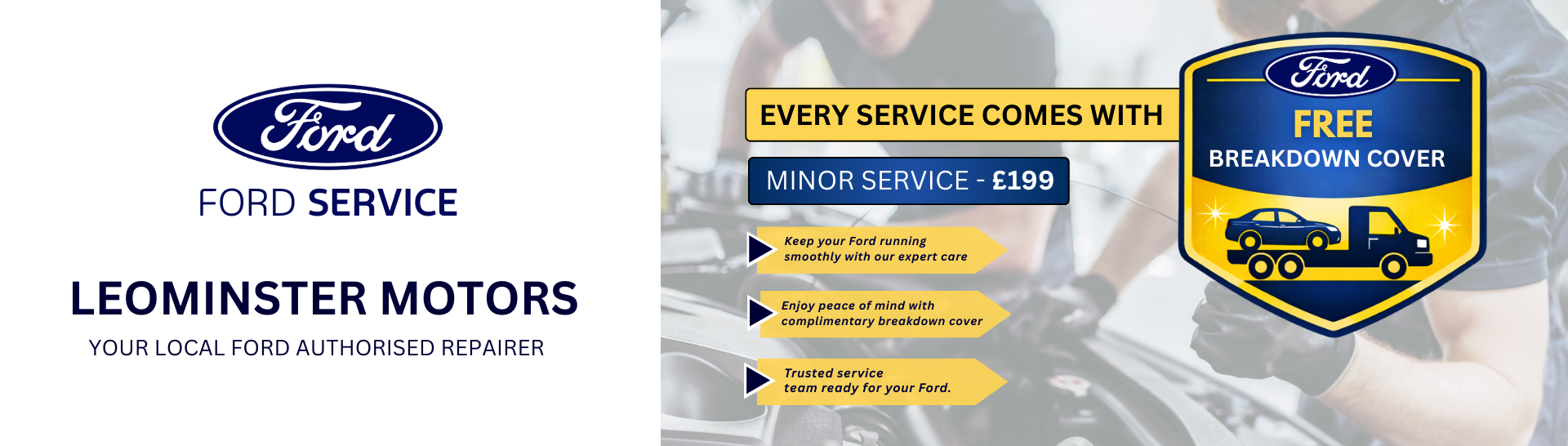 Ford

FORD SERVICE

LEOMINSTER MOTORS

YOUR LOCAL FORD AUTHORISED REPAIRER

EVERY SERVICE COMES WITH

MINOR SERVICE - £199

Keep your Ford running smoothly with our expert care

Enjoy peace of mind with complimentary breakdown cover

Trusted service team ready for your Ford.

Ford

FREE

BREAKDOWN COVER